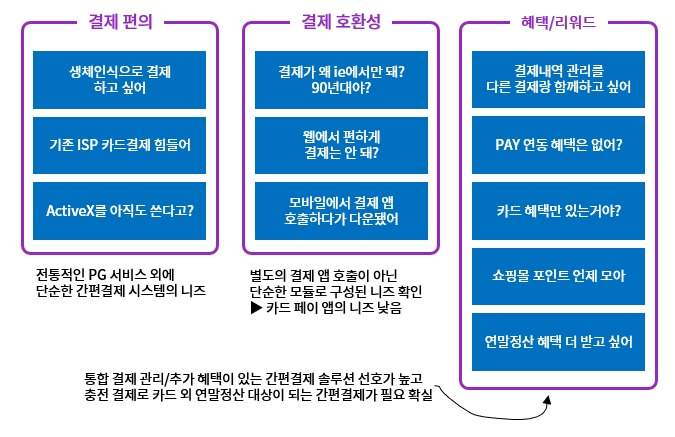 결제 편의

생체인식으로 결제 하고 싶어

기존 ISP 카드결제 힘들어

ActiveX를 아직도 쓴다고?

전통적인 PG 서비스 외에 단순한 간편결제 시스템의 니즈

결제 호환성

결제가 왜 ie에서만 돼? 90년대야?

웹에서 편하게 결제는 안 돼?

모바일에서 결제 앱 호출하다가 다운됐어

별도의 결제 앱 호출이 아닌 단순한 모듈로 구성된 니즈 확인
▶ 카드 페이 앱의 니즈 낮음

혜택/리워드

결제내역 관리를 다른 결제랑 함께하고 싶어

PAY 연동 혜택은 없어?

카드 혜택만 있는거야?

쇼핑몰 포인트 언제 모아

연말정산 혜택 더 받고 싶어

통합 결제 관리/추가 혜택이 있는 간편결제 솔루션 선호가 높고 충전 결제로 카드 외 연말정산 대상이 되는 간편결제가 필요 확실